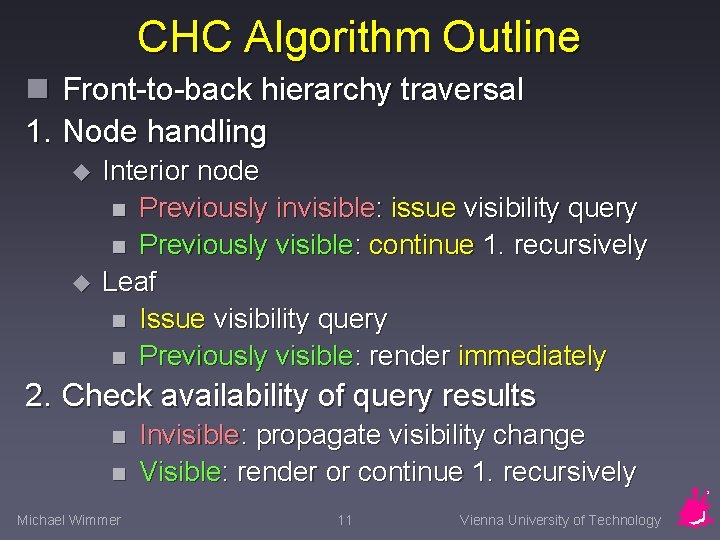 CHC Algorithm Outline

Front-to-back hierarchy traversal

1. Node handling

Interior node

Previously invisible: issue visibility query

Previously visible: continue 1. recursively

Leaf

Issue visibility query

Previously visible: render immediately

2. Check availability of query results

Invisible: propagate visibility change

Visible: render or continue 1. recursively

Michael Wimmer 11 Vienna University of Technology